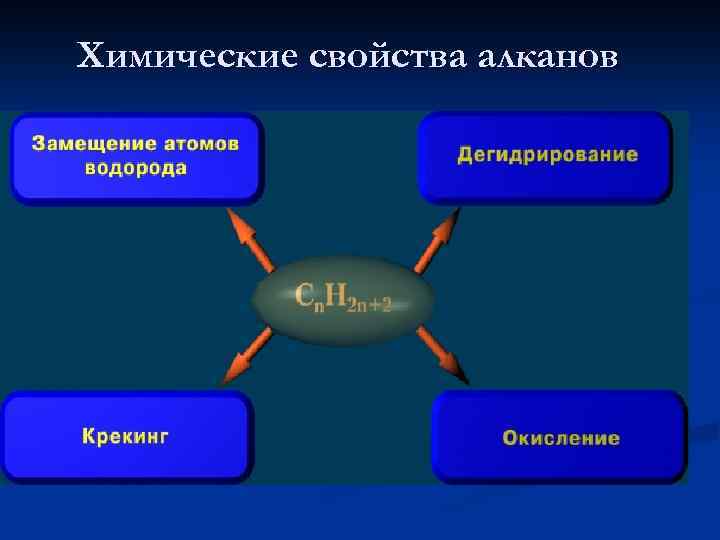 Химические свойства алканов

Замещение атомов водорода

Дегидрирование

$C_nH_{2n+2}$

Крекинг

Окисление